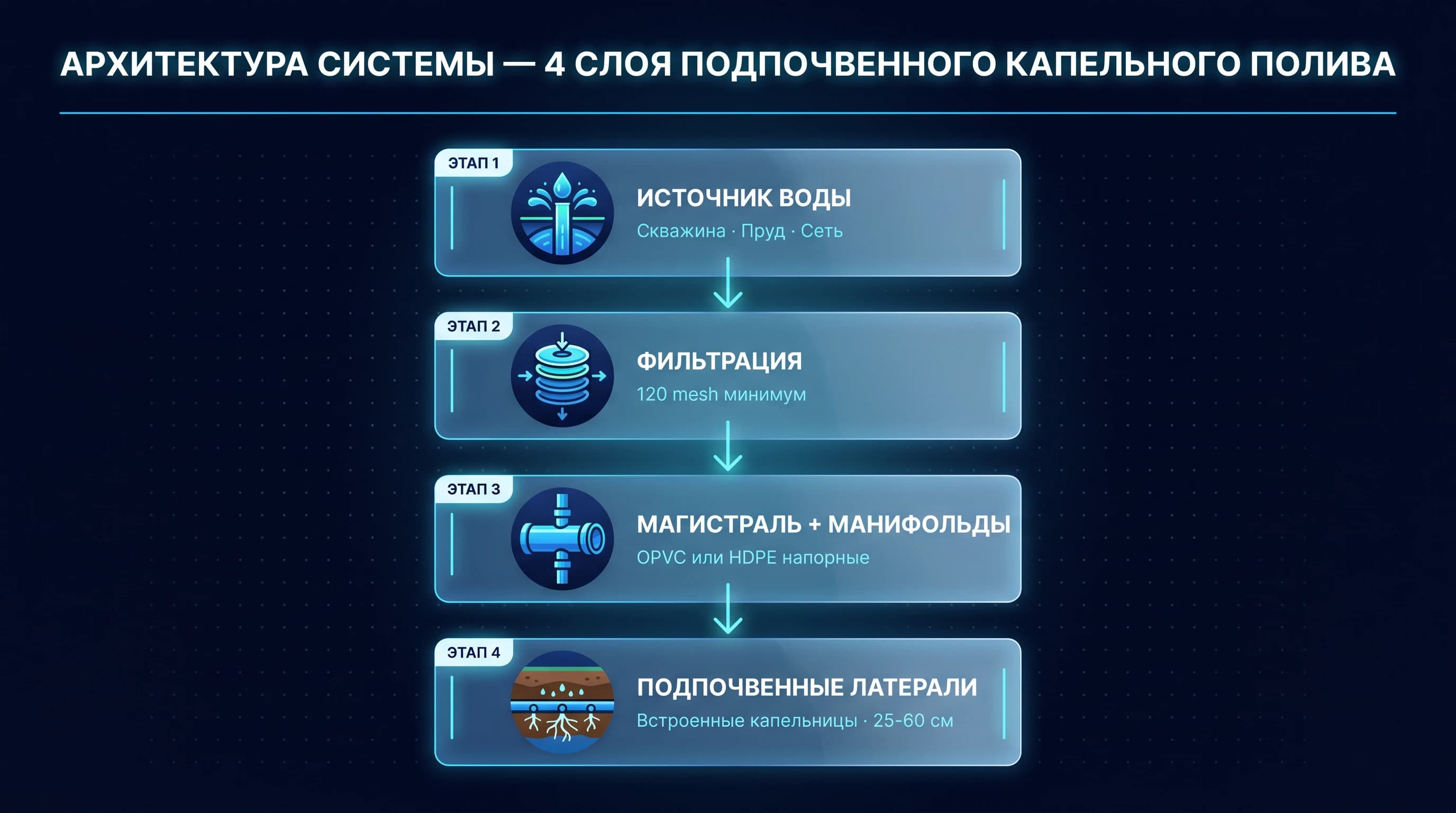 АРХИТЕКТУРА СИСТЕМЫ — 4 СЛОЯ ПОДПОЧВЕННОГО КАПЕЛЬНОГО ПОЛИВА

ЭТАП 1
ИСТОЧНИК ВОДЫ
Скважина · Пруд · Сеть

ЭТАП 2
ФИЛЬТРАЦИЯ
120 mesh минимум

ЭТАП 3
МАГИСТРАЛЬ + МАНИФОЛЬДЫ
OPVC или HDPE напорные

ЭТАП 4
ПОДПОЧВЕННЫЕ ЛАТЕРАЛИ
Встроенные капельницы · 25-60 см